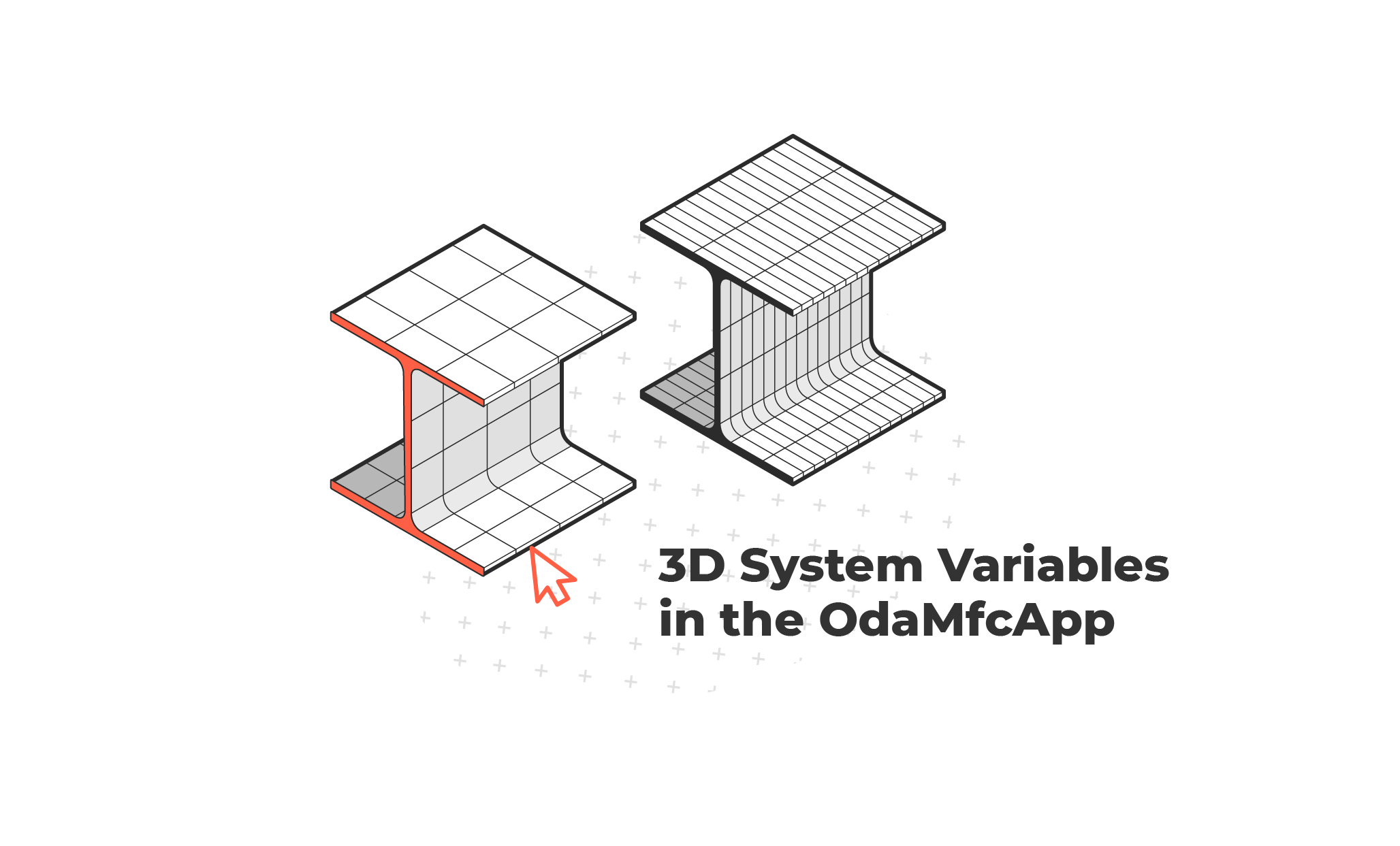 3D System Variables in the OdaMfcApp